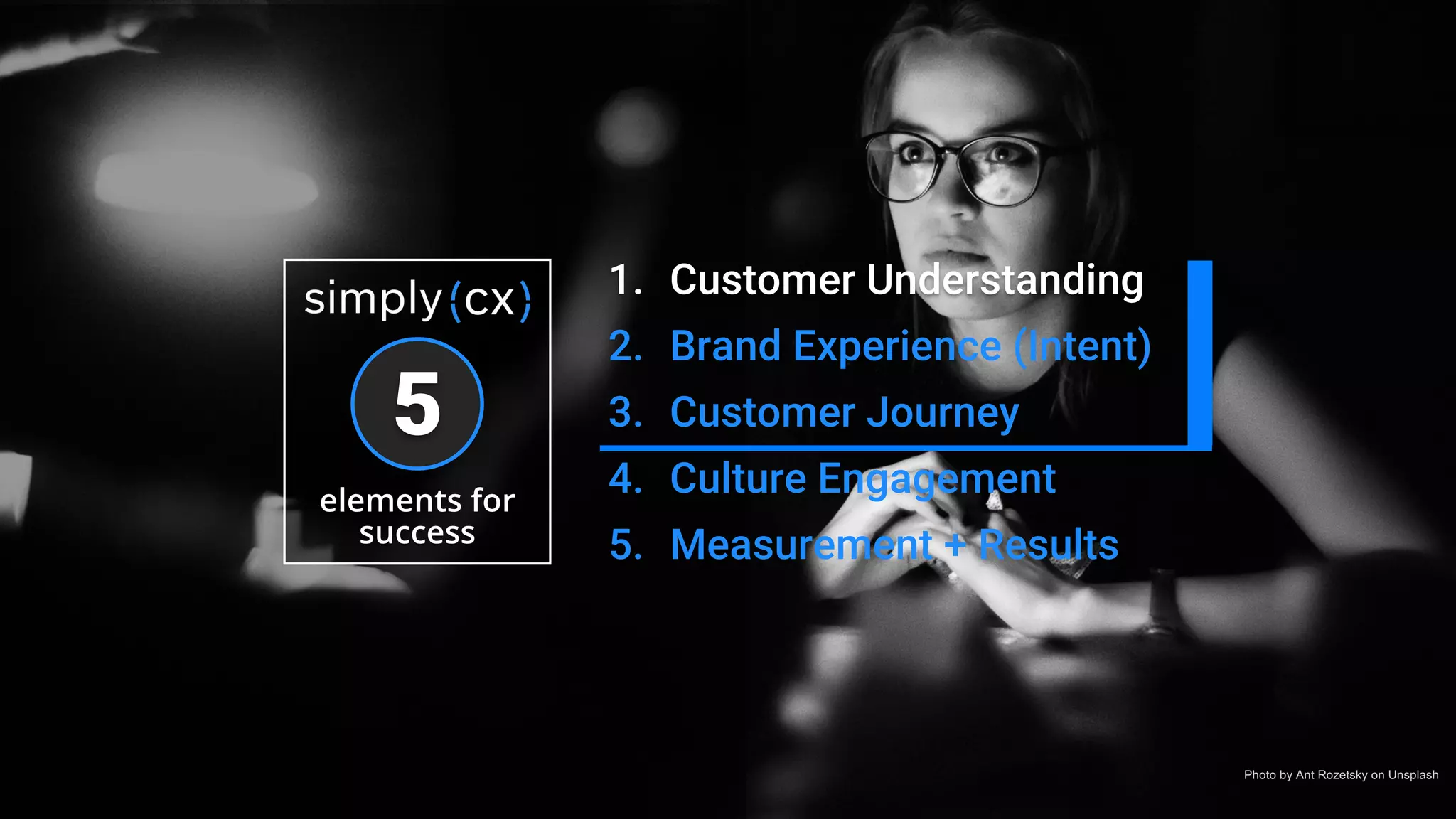 simply(cx)

5

elements for success

1. Customer Understanding
2. Brand Experience (Intent)
3. Customer Journey
4. Culture Engagement
5. Measurement + Results

Photo by Ant Rozetsky on Unsplash